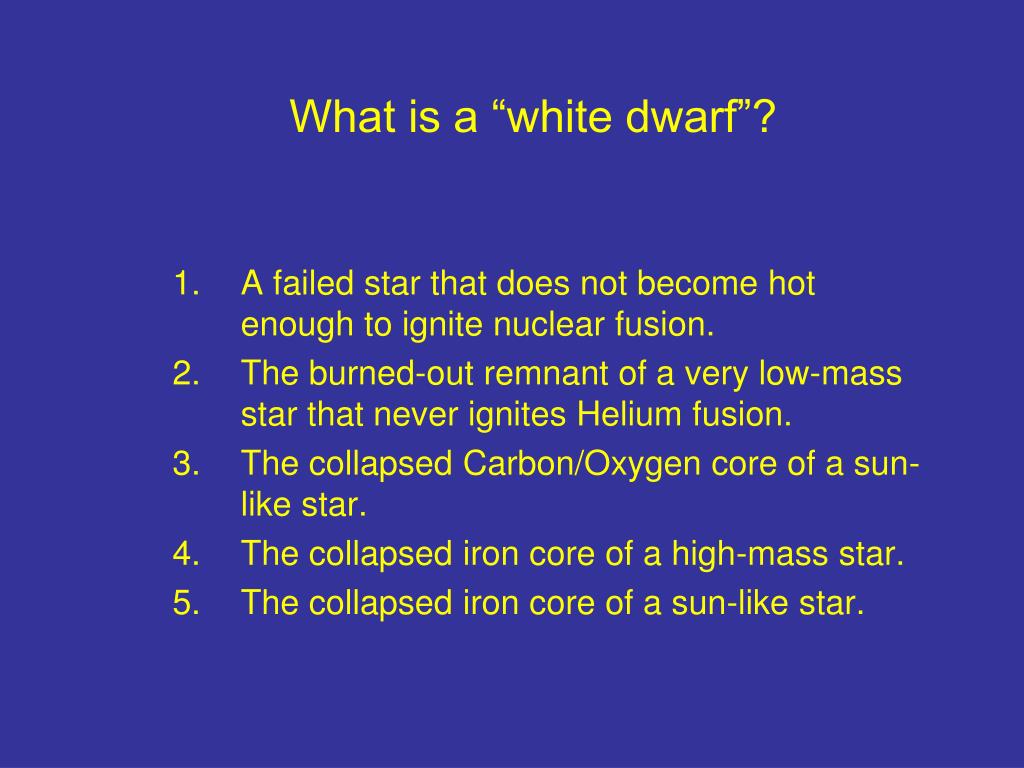 What is a “white dwarf”?

1. A failed star that does not become hot enough to ignite nuclear fusion.
2. The burned-out remnant of a very low-mass star that never ignites Helium fusion.
3. The collapsed Carbon/Oxygen core of a sun-like star.
4. The collapsed iron core of a high-mass star.
5. The collapsed iron core of a sun-like star.